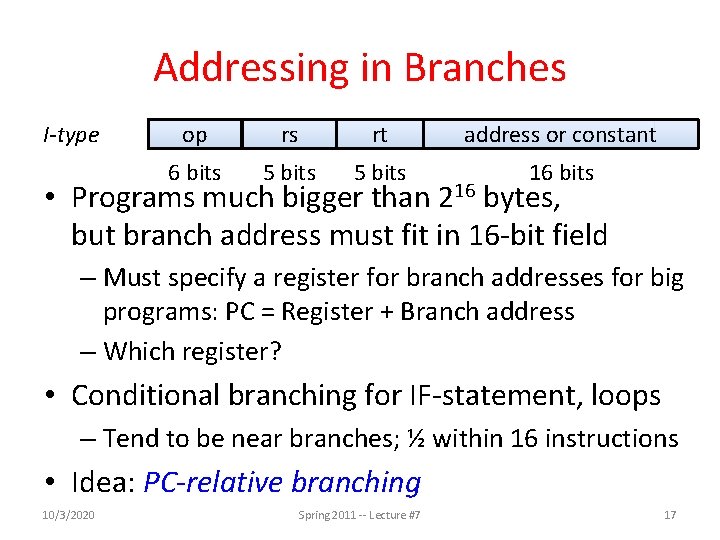 Addressing in Branches

I-type

| op | rs | rt | address or constant |
|---|---|---|---|
| 6 bits | 5 bits | 5 bits | 16 bits |

• Programs much bigger than $2^{16}$ bytes, but branch address must fit in 16-bit field

– Must specify a register for branch addresses for big programs: PC = Register + Branch address

– Which register?

• Conditional branching for IF-statement, loops

– Tend to be near branches; ½ within 16 instructions

• Idea: PC-relative branching

10/3/2020

Spring 2011 -- Lecture #7

17